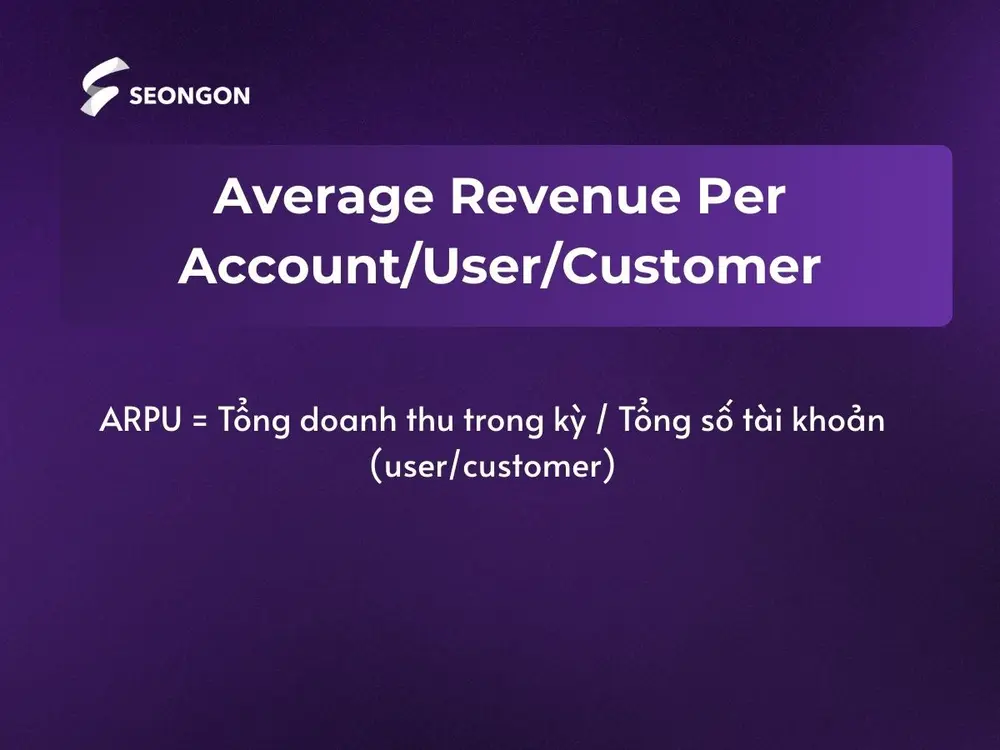 SEONGON

Average Revenue Per Account/User/Customer

ARPU = Tổng doanh thu trong kỳ / Tổng số tài khoản (user/customer)